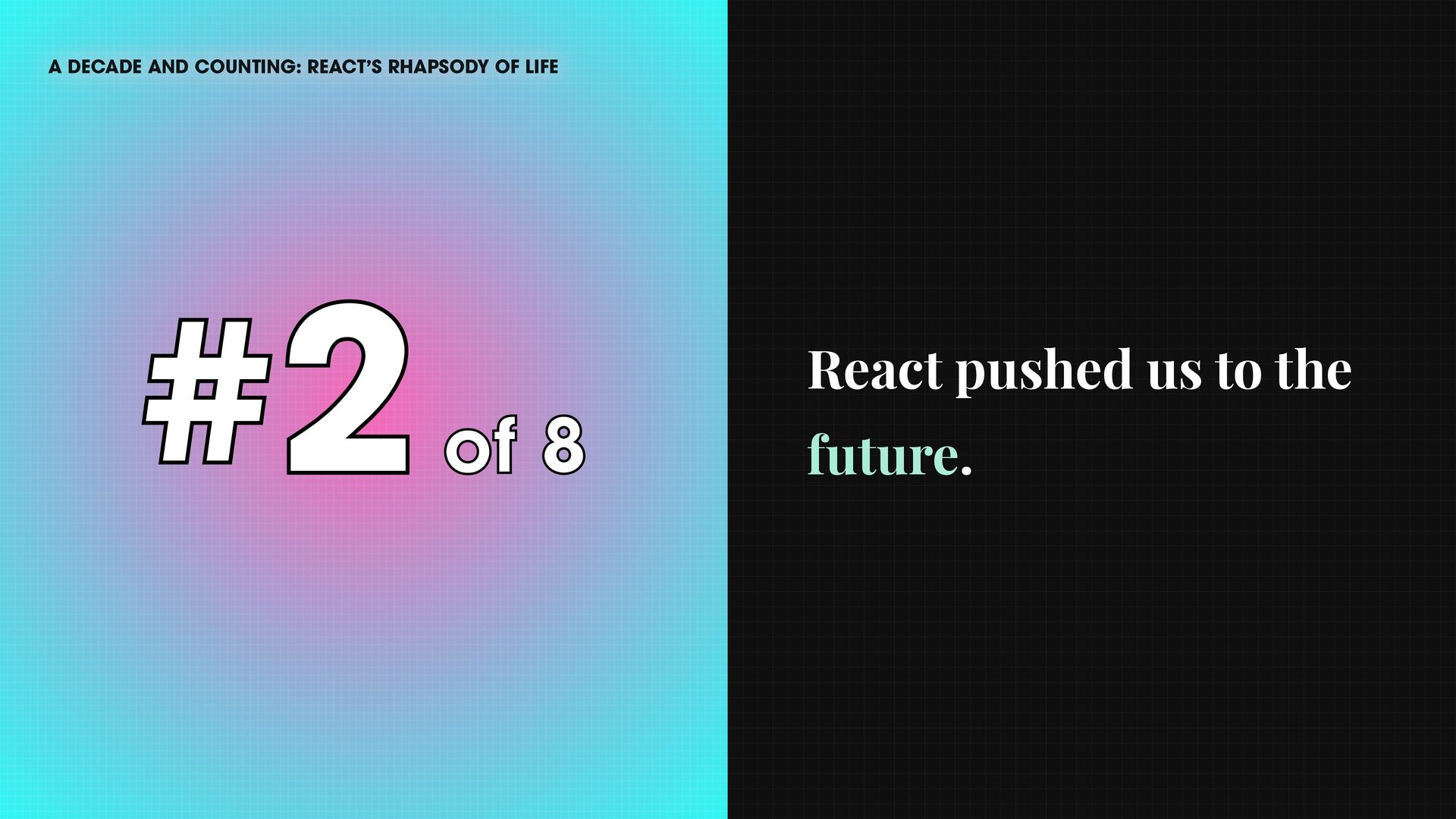 A DECADE AND COUNTING: REACT'S RHAPSODY OF LIFE

#2 of 8

React pushed us to the future.